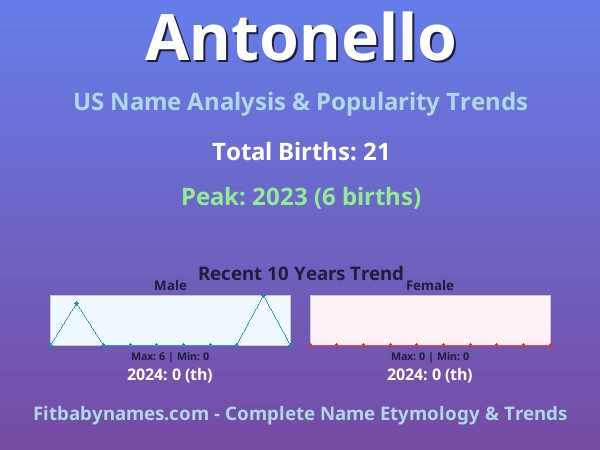 Antonello

US Name Analysis & Popularity Trends

Total Births: 21

Peak: 2023 (6 births)

Recent 10 Years Trend

Male

Max: 6 | Min: 0

2024: 0 (th)

Female

Max: 0 | Min: 0

2024: 0 (th)

Fitbabynames.com - Complete Name Etymology & Trends